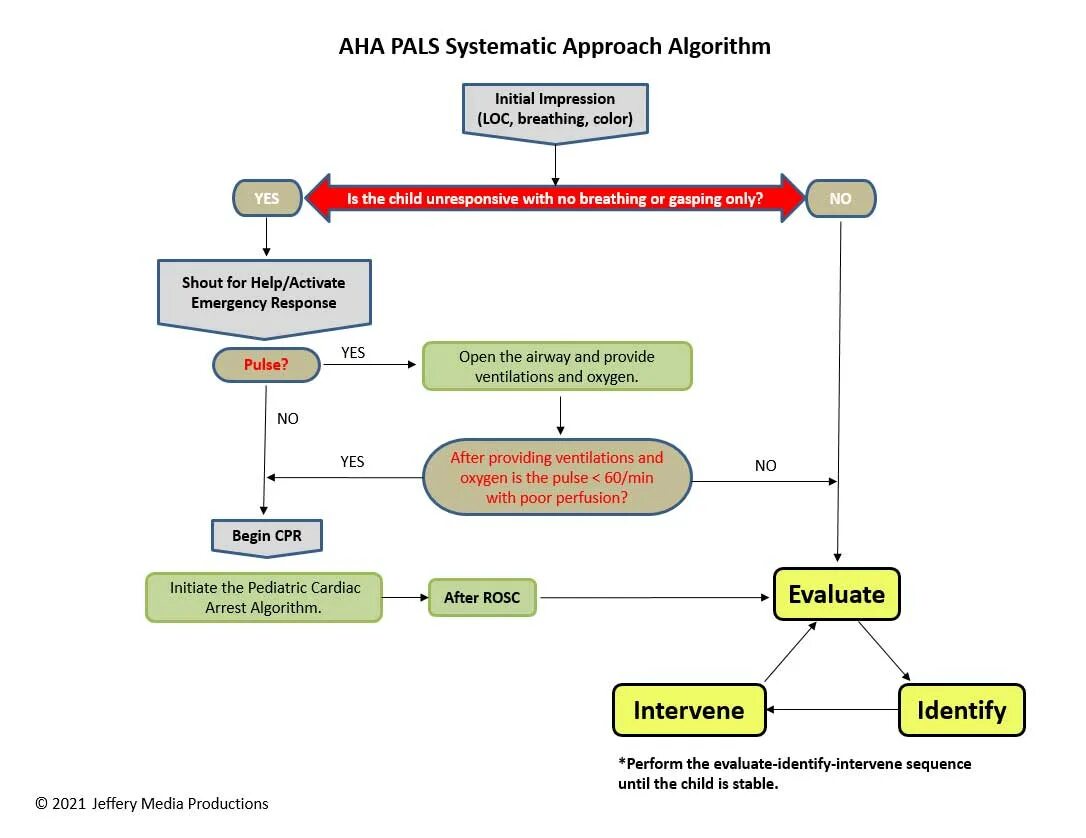 AHA PALS Systematic Approach Algorithm

Initial Impression (LOC, breathing, color)

YES

Is the child unresponsive with no breathing or gasping only?

NO

Shout for Help/Activate Emergency Response

Pulse?

YES

Open the airway and provide ventilations and oxygen.

NO

YES

After providing ventilations and oxygen is the pulse < 60/min with poor perfusion?

NO

Begin CPR

Initiate the Pediatric Cardiac Arrest Algorithm.

After ROSC

Evaluate

Intervene

Identify

*Perform the evaluate-identify-intervene sequence until the child is stable.

© 2021 Jeffery Media Productions